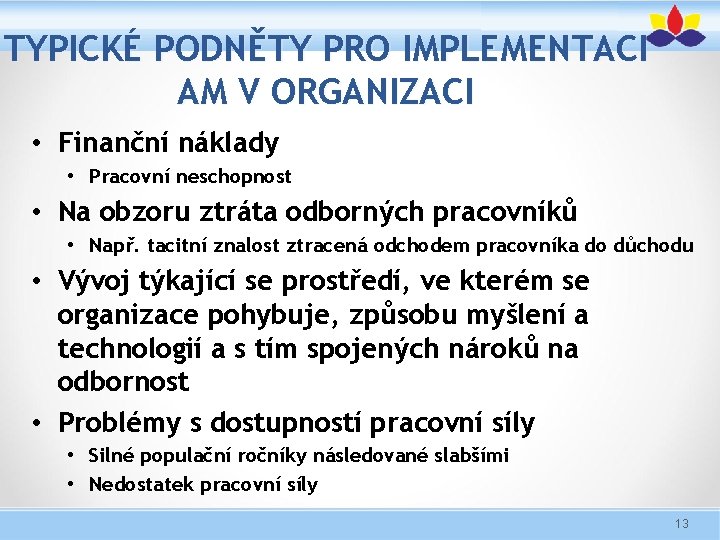 TYPICKÉ PODNĚTY PRO IMPLEMENTACI AM V ORGANIZACI

• Finanční náklady
 • Pracovní neschopnost
• Na obzoru ztráta odborných pracovníků
 • Např. tacitní znalost ztracená odchodem pracovníka do důchodu
• Vývoj týkající se prostředí, ve kterém se organizace pohybuje, způsobu myšlení a technologií a s tím spojených nároků na odbornost
• Problémy s dostupností pracovní síly
 • Silné populační ročníky následované slabšími
 • Nedostatek pracovní síly

13